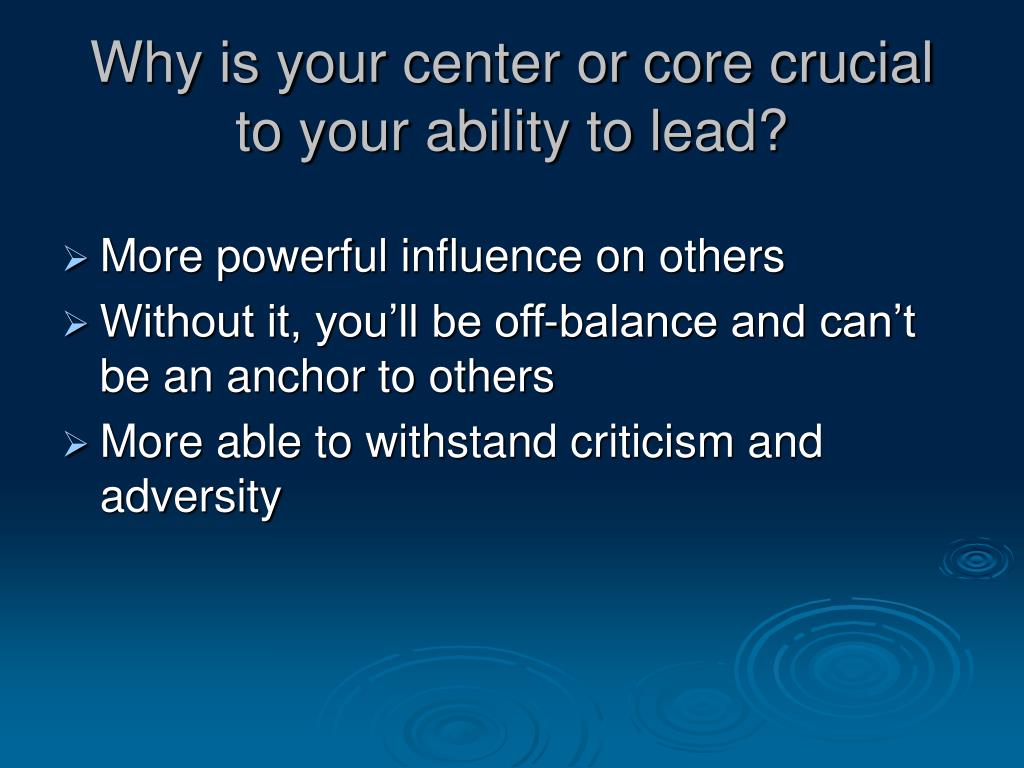 Why is your center or core crucial to your ability to lead?

➢ More powerful influence on others
➢ Without it, you’ll be off-balance and can’t be an anchor to others
➢ More able to withstand criticism and adversity